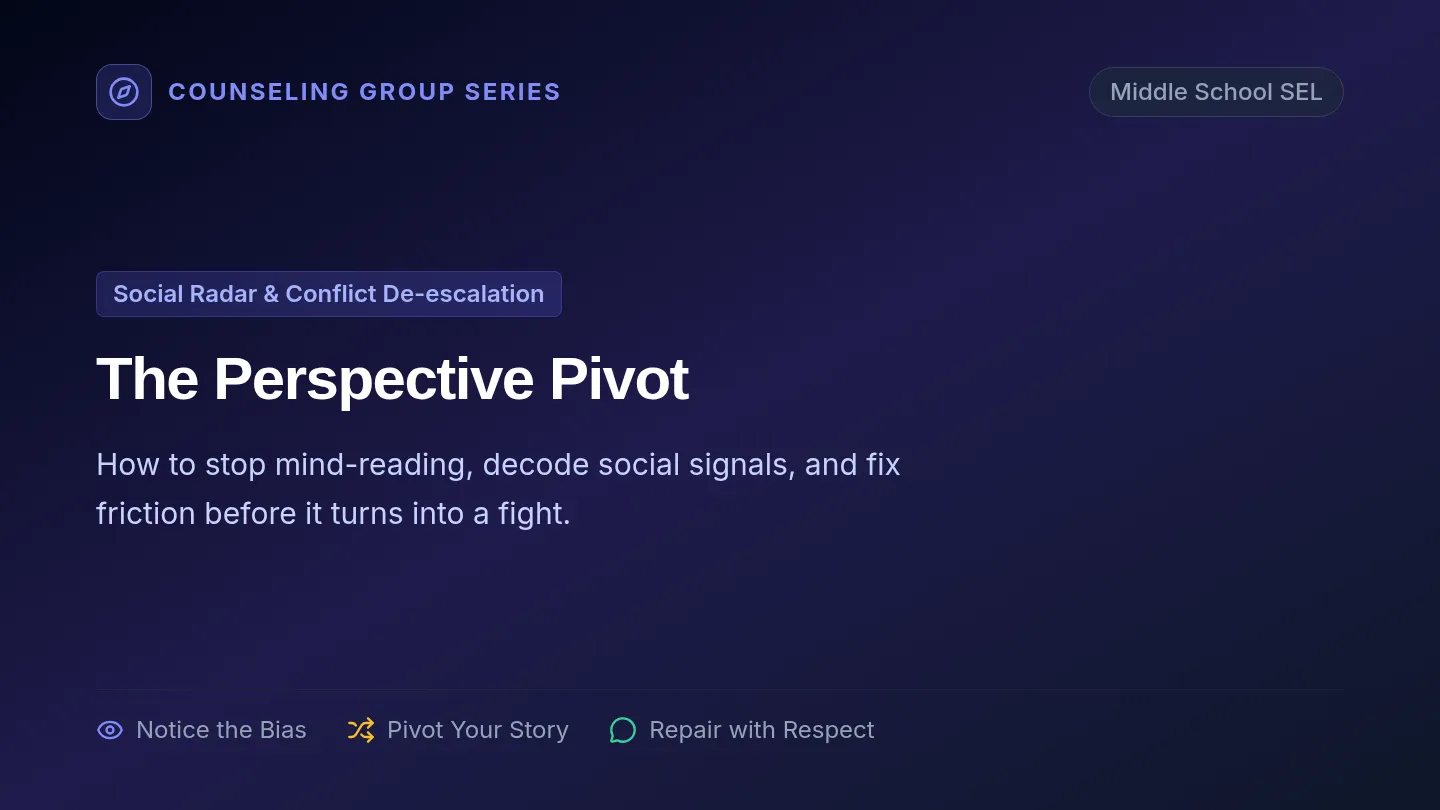 COUNSELING GROUP SERIES

Middle School SEL

Social Radar & Conflict De-escalation

The Perspective Pivot

How to stop mind-reading, decode social signals, and fix friction before it turns into a fight.

Notice the Bias Pivot Your Story Repair with Respect